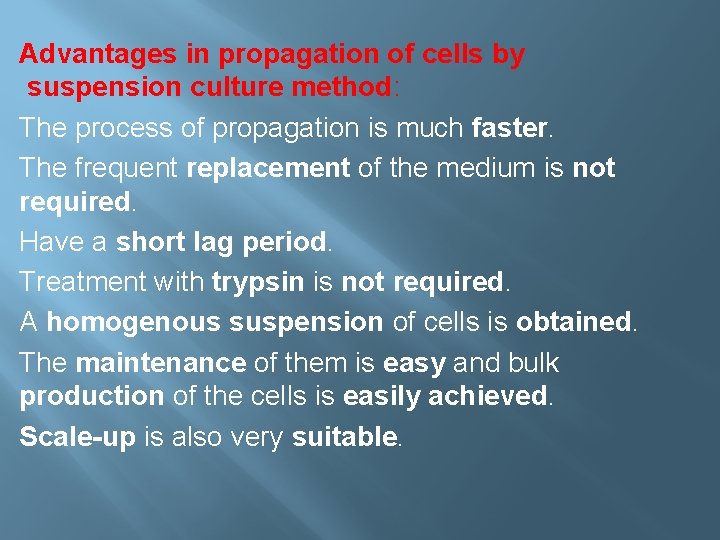 Advantages in propagation of cells by suspension culture method:

The process of propagation is much faster.

The frequent replacement of the medium is not required.

Have a short lag period.

Treatment with trypsin is not required.

A homogenous suspension of cells is obtained.

The maintenance of them is easy and bulk production of the cells is easily achieved.

Scale-up is also very suitable.